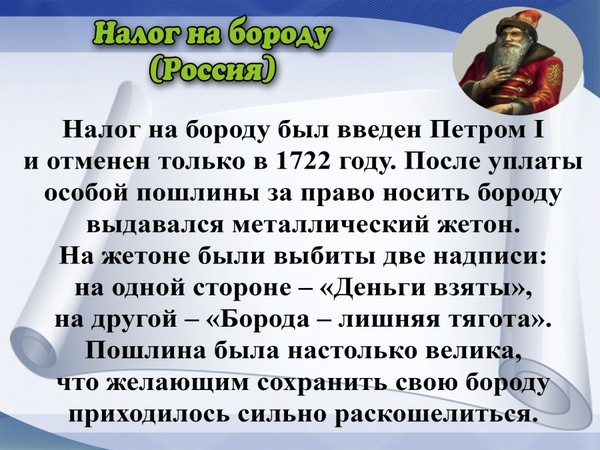 Налог на бороду
(Россия)

Налог на бороду был введен Петром I и отменен только в 1722 году. После уплаты особой пошлины за право носить бороду выдавался металлический жетон. На жетоне были выбиты две надписи: на одной стороне – «Деньги взяты», на другой – «Борода – лишняя тягота». Пошлина была настолько велика, что желающим сохранить свою бороду приходилось сильно раскошелиться.